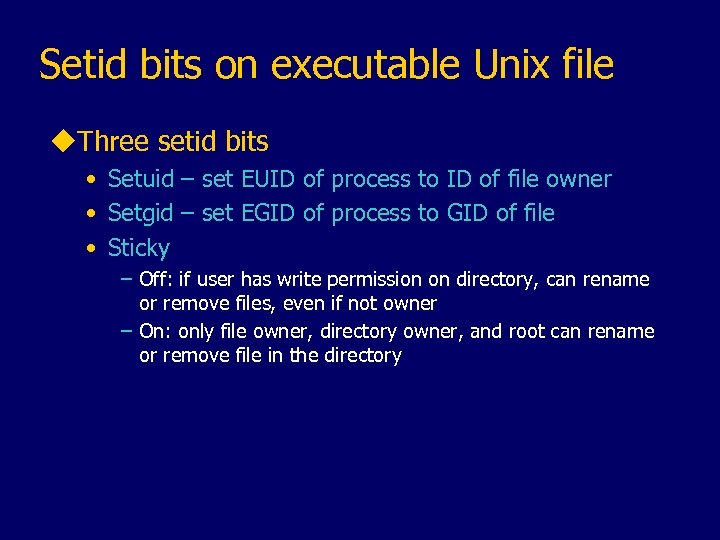 Setid bits on executable Unix file

◆Three setid bits

• Setuid – set EUID of process to ID of file owner
• Setgid – set EGID of process to GID of file
• Sticky
  – Off: if user has write permission on directory, can rename or remove files, even if not owner
  – On: only file owner, directory owner, and root can rename or remove file in the directory